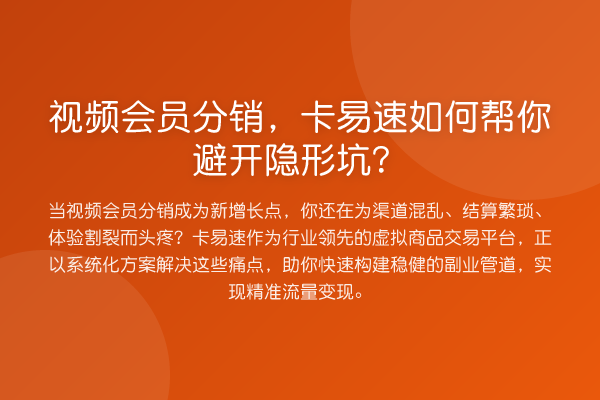 视频会员分销，卡易速如何帮你避开隐形坑？

当视频会员分销成为新增长点，你还在为渠道混乱、结算繁琐、体验割裂而头疼？卡易速作为行业领先的虚拟商品交易平台，正以系统化方案解决这些痛点，助你快速构建稳健的副业管道，实现精准流量变现。